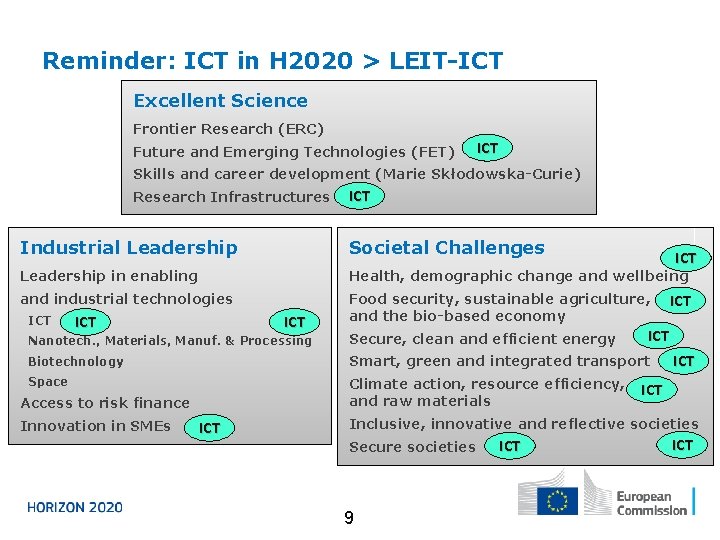 Reminder: ICT in H2020 > LEIT-ICT

Excellent Science
Frontier Research (ERC)
Future and Emerging Technologies (FET) ICT
Skills and career development (Marie Skłodowska-Curie)
Research Infrastructures ICT

Industrial Leadership
Leadership in enabling and industrial technologies
ICT ICT ICT
Nanotech., Materials, Manuf. & Processing
Biotechnology
Space
Access to risk finance
Innovation in SMEs ICT

Societal Challenges
ICT
Health, demographic change and wellbeing
Food security, sustainable agriculture, and the bio-based economy ICT
Secure, clean and efficient energy ICT
Smart, green and integrated transport ICT
Climate action, resource efficiency, and raw materials ICT
Inclusive, innovative and reflective societies
Secure societies ICT ICT

HORIZON 2020

9

European Commission